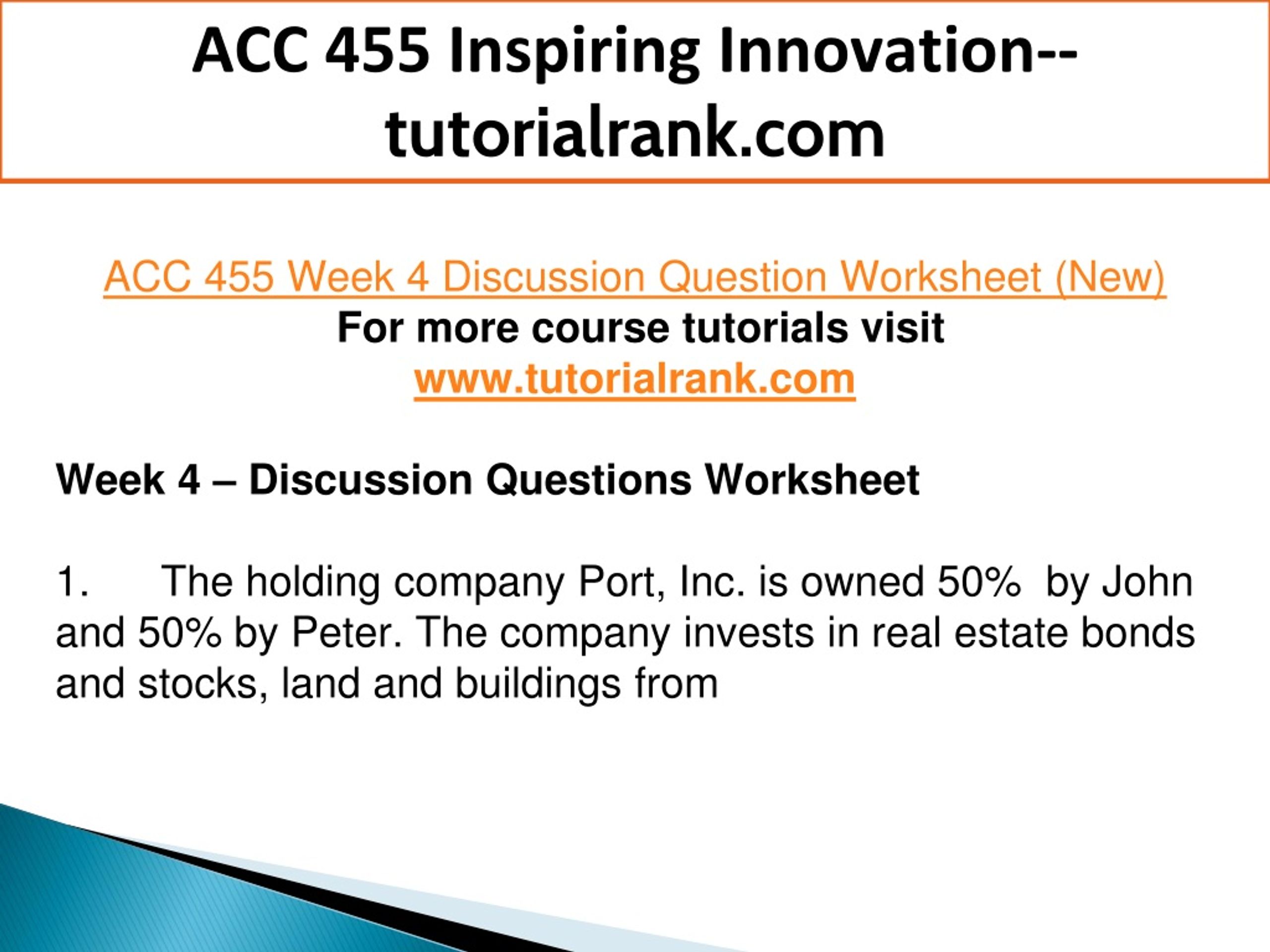 ACC 455 Inspiring Innovation--tutorialrank.com

ACC 455 Week 4 Discussion Question Worksheet (New)
For more course tutorials visit
www.tutorialrank.com

Week 4 – Discussion Questions Worksheet

1. The holding company Port, Inc. is owned 50% by John and 50% by Peter. The company invests in real estate bonds and stocks, land and buildings from